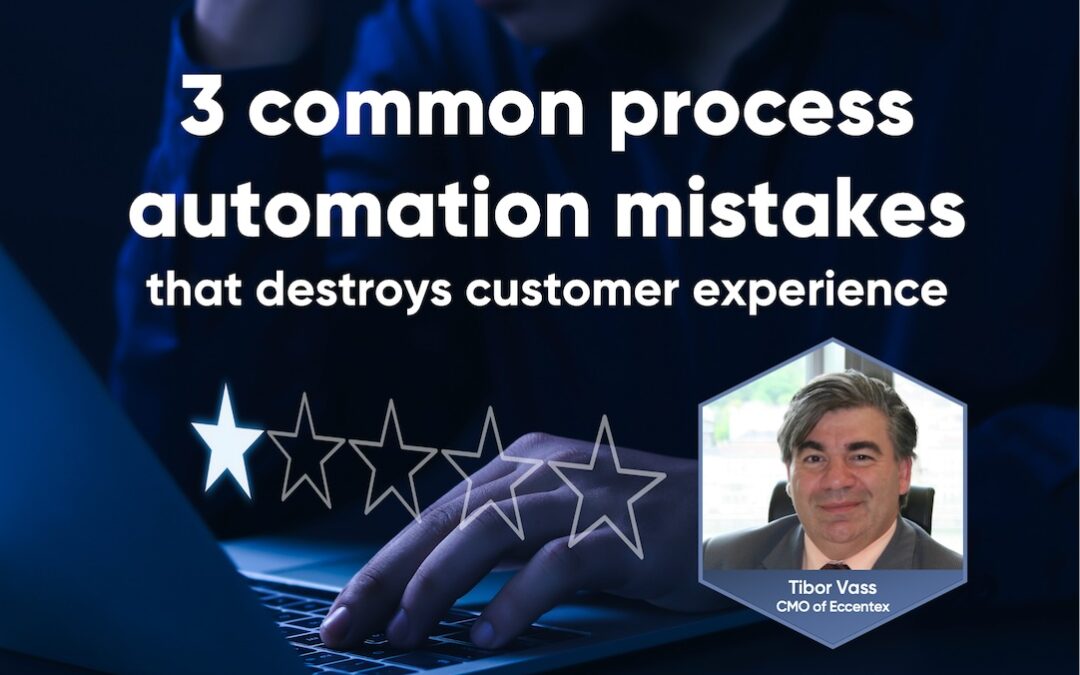 3 common process automation mistakes

that destroys customer experience

Tibor Vass
CMO of Eccentex